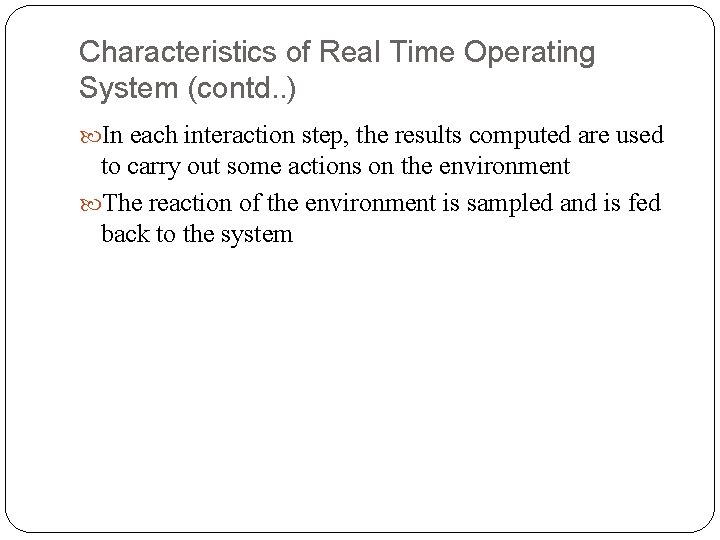 Characteristics of Real Time Operating System (contd..)

In each interaction step, the results computed are used to carry out some actions on the environment

The reaction of the environment is sampled and is fed back to the system